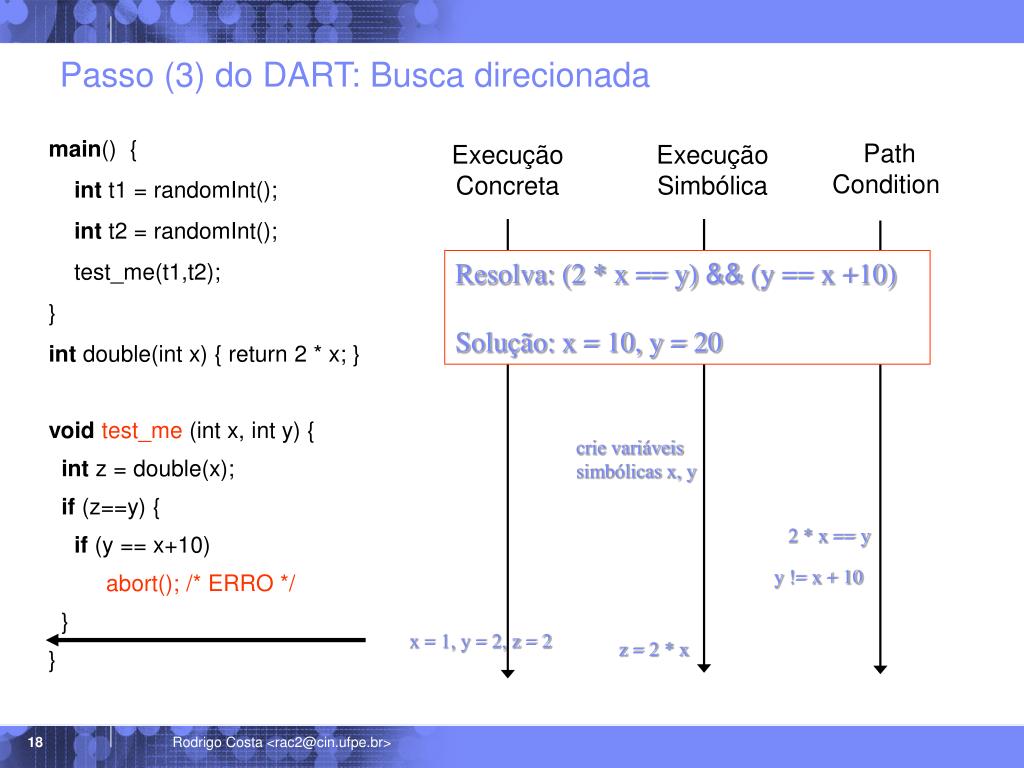 Passo (3) do DART: Busca direcionada

main() {
int t1 = randomInt();
int t2 = randomInt();
test_me(t1,t2);
}
int double(int x) { return 2 * x; }

void test_me (int x, int y) {
int z = double(x);
if (z==y) {
if (y == x+10)
abort(); /* ERRO */
}
}

Execução Concreta

Execução Simbólica

Path Condition

Resolva: (2 * x == y) && (y == x +10)

Solução: x = 10, y = 20

crie variáveis simbólicas x, y

2 * x == y

y != x + 10

x = 1, y = 2, z = 2

z = 2 * x

18

Rodrigo Costa <rac2@cin.ufpe.br>